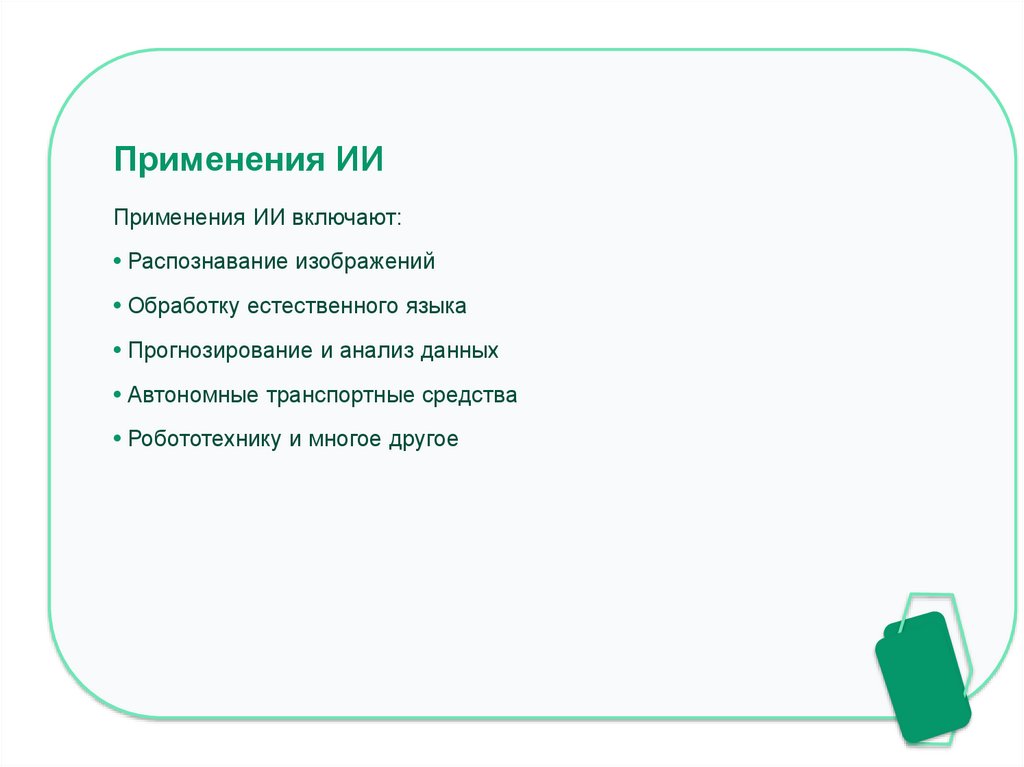 Применения ИИ

Применения ИИ включают:

• Распознавание изображений

• Обработку естественного языка

• Прогнозирование и анализ данных

• Автономные транспортные средства

• Робототехнику и многое другое